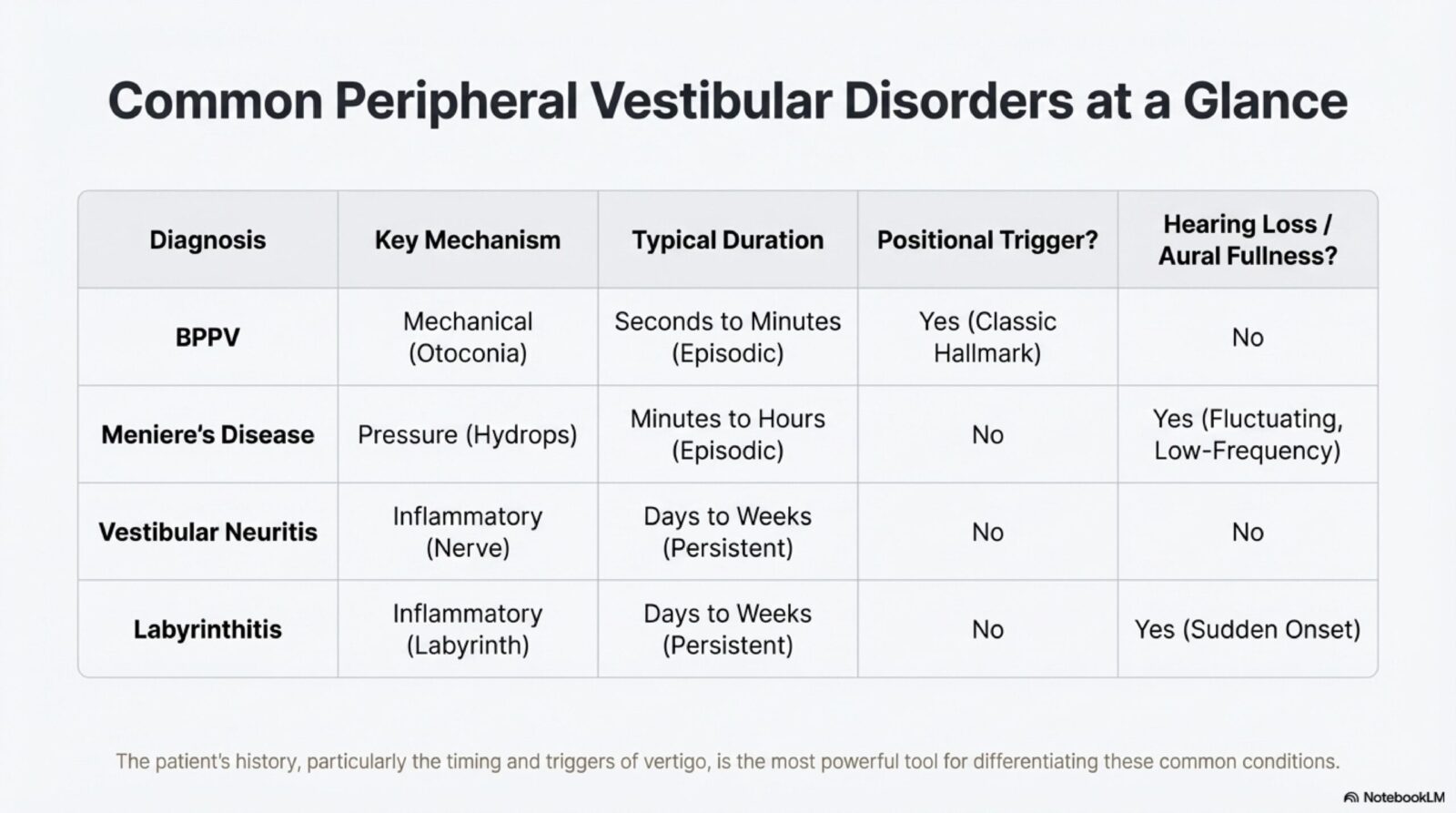 Common Peripheral Vestibular Disorders at a Glance

| Diagnosis | Key Mechanism | Typical Duration | Positional Trigger? | Hearing Loss / Aural Fullness? |
|---|---|---|---|---|
| BPPV | Mechanical (Otoconia) | Seconds to Minutes (Episodic) | Yes (Classic Hallmark) | No |
| Meniere's Disease | Pressure (Hydrops) | Minutes to Hours (Episodic) | No | Yes (Fluctuating, Low-Frequency) |
| Vestibular Neuritis | Inflammatory (Nerve) | Days to Weeks (Persistent) | No | No |
| Labyrinthitis | Inflammatory (Labyrinth) | Days to Weeks (Persistent) | No | Yes (Sudden Onset) |

The patient's history, particularly the timing and triggers of vertigo, is the most powerful tool for differentiating these common conditions.

NotebookLM